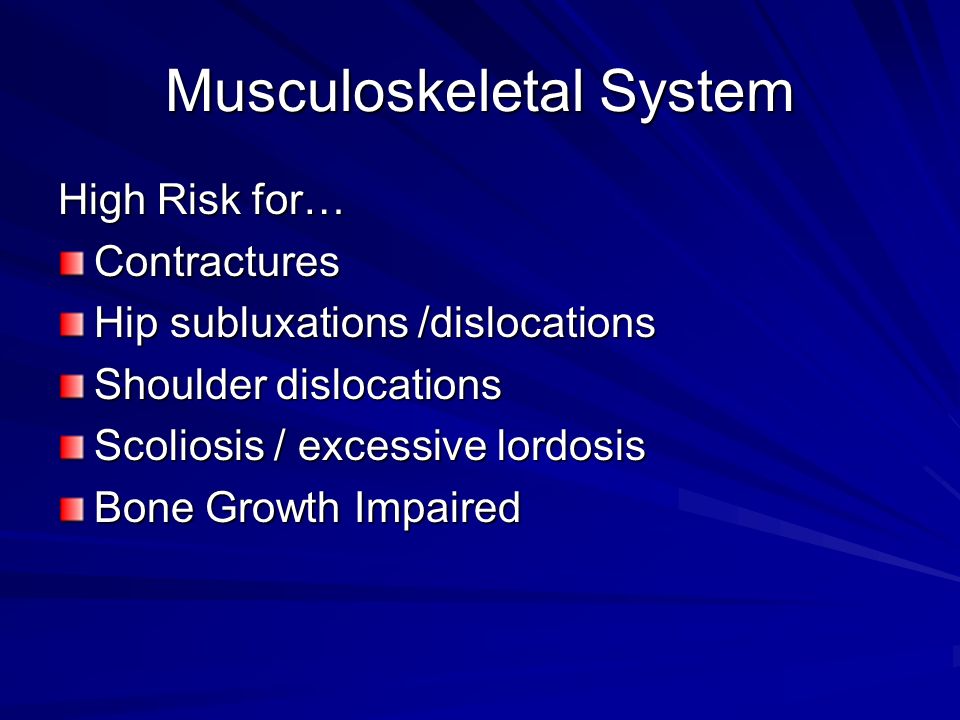 Musculoskeletal System

High Risk for…

- Contractures
- Hip subluxations /dislocations
- Shoulder dislocations
- Scoliosis / excessive lordosis
- Bone Growth Impaired